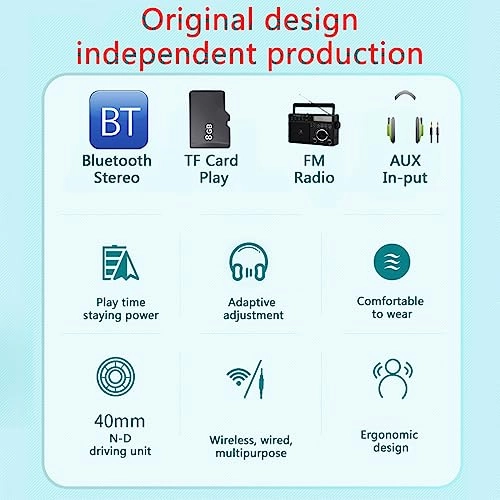 Original design
independent production

BT

Bluetooth
Stereo

8GB

TF Card
Play

FM
Radio

AUX
In-put

Play time
staying power

Adaptive
adjustment

Comfortable
to wear

40mm
N-D
driving unit

Wireless, wired,
multipurpose

Ergonomic
design